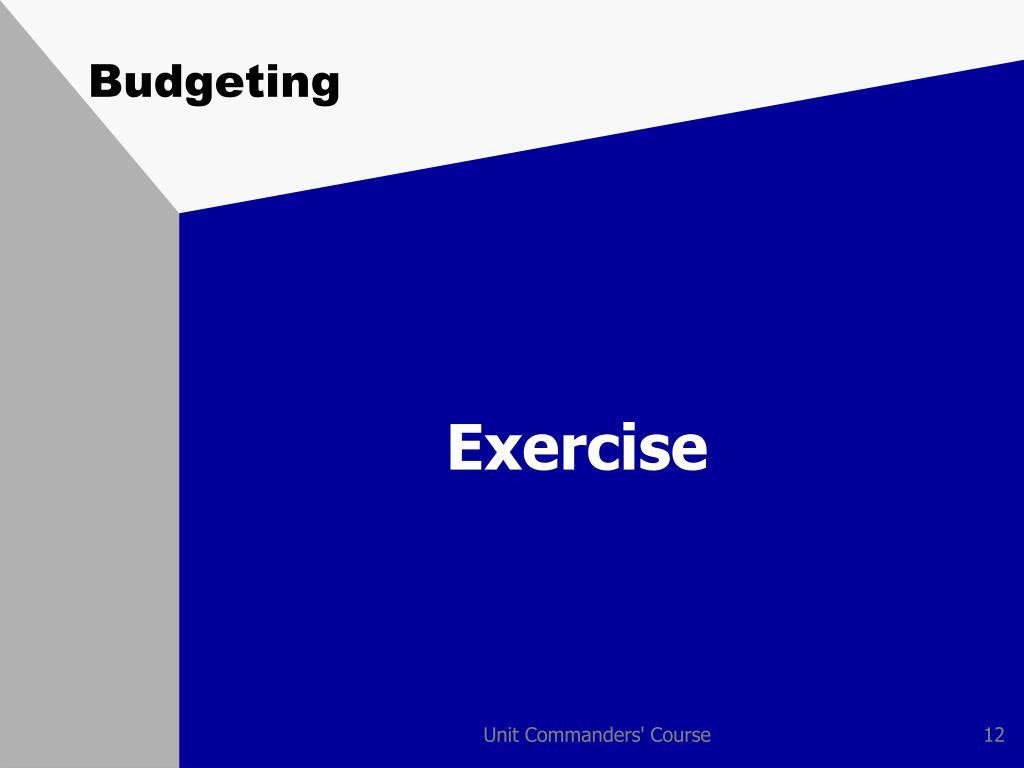 Budgeting

Exercise

Unit Commanders' Course

12